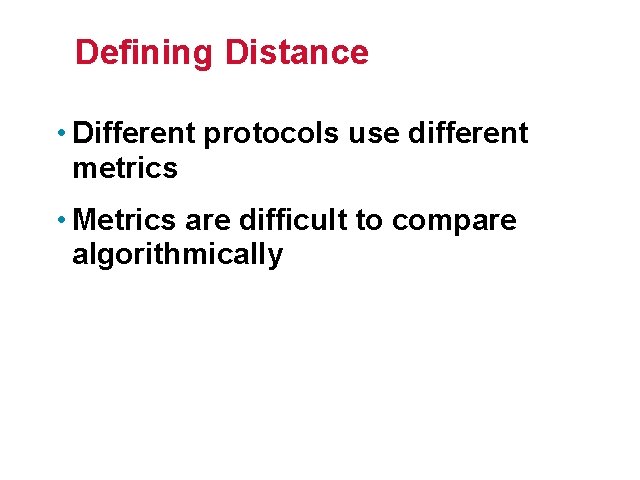 Defining Distance

• Different protocols use different metrics

• Metrics are difficult to compare algorithmically